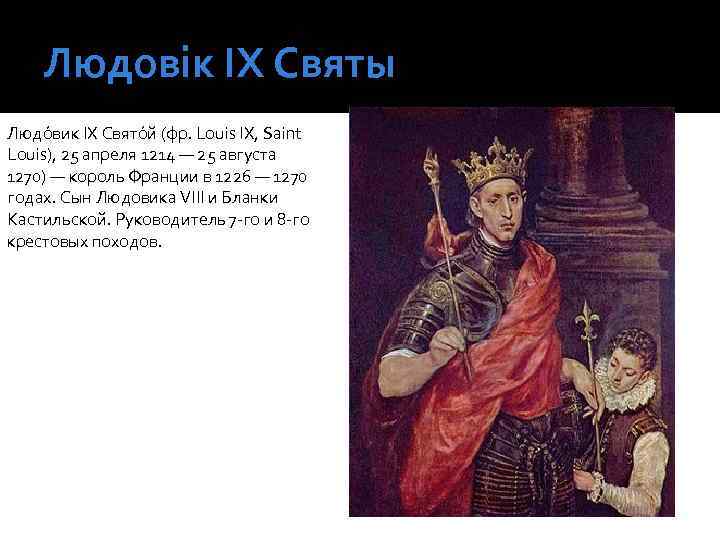 Людовік IX Святы

Людо́вик IX Свято́й (фр. Louis IX, Saint Louis), 25 апреля 1214 — 25 августа 1270) — король Франции в 1226 — 1270 годах. Сын Людовика VIII и Бланки Кастильской. Руководитель 7-го и 8-го крестовых походов.